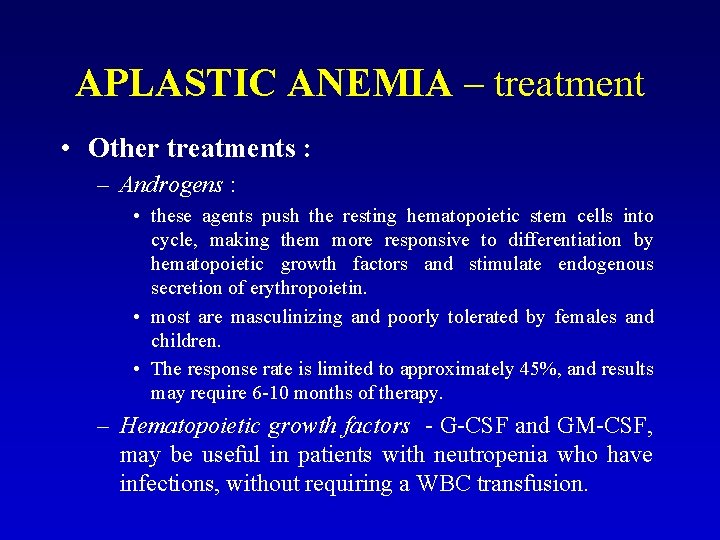 APLASTIC ANEMIA – treatment

• Other treatments :

– Androgens :

• these agents push the resting hematopoietic stem cells into cycle, making them more responsive to differentiation by hematopoietic growth factors and stimulate endogenous secretion of erythropoietin.

• most are masculinizing and poorly tolerated by females and children.

• The response rate is limited to approximately 45%, and results may require 6-10 months of therapy.

– Hematopoietic growth factors - G-CSF and GM-CSF, may be useful in patients with neutropenia who have infections, without requiring a WBC transfusion.